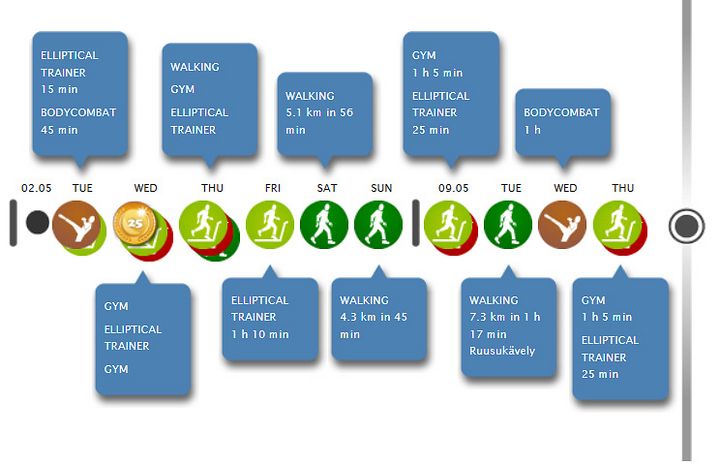 ELLIPTICAL TRAINER
15 min

BODYCOMBAT
45 min

WALKING

GYM

ELLIPTICAL TRAINER

WALKING
5.1 km in 56 min

GYM
1 h 5 min

ELLIPTICAL TRAINER
25 min

BODYCOMBAT
1 h

02.05 TUE WED THU FRI SAT SUN 09.05 TUE WED THU

25

GYM

ELLIPTICAL TRAINER

GYM

ELLIPTICAL TRAINER
1 h 10 min

WALKING
4.3 km in 45 min

WALKING
7.3 km in 1 h 17 min
Ruusukävely

GYM
1 h 5 min

ELLIPTICAL TRAINER
25 min